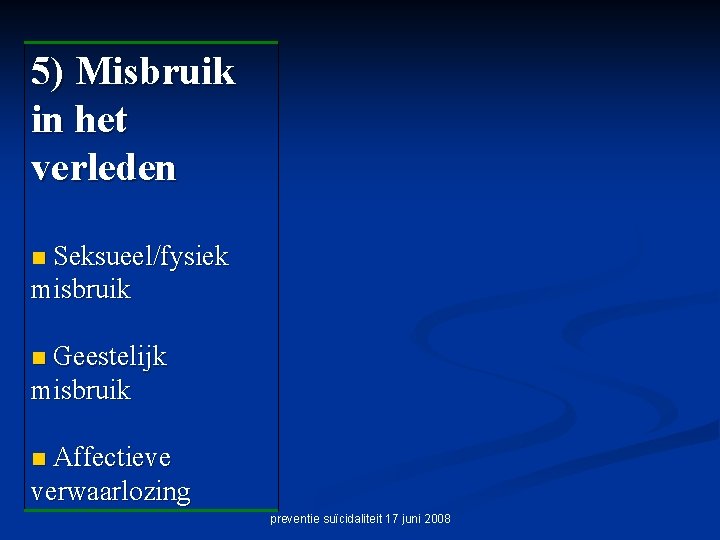 5) Misbruik in het verleden

■ Seksueel/fysiek misbruik

■ Geestelijk misbruik

■ Affectieve verwaarlozing

preventie suïcidaliteit 17 juni 2008